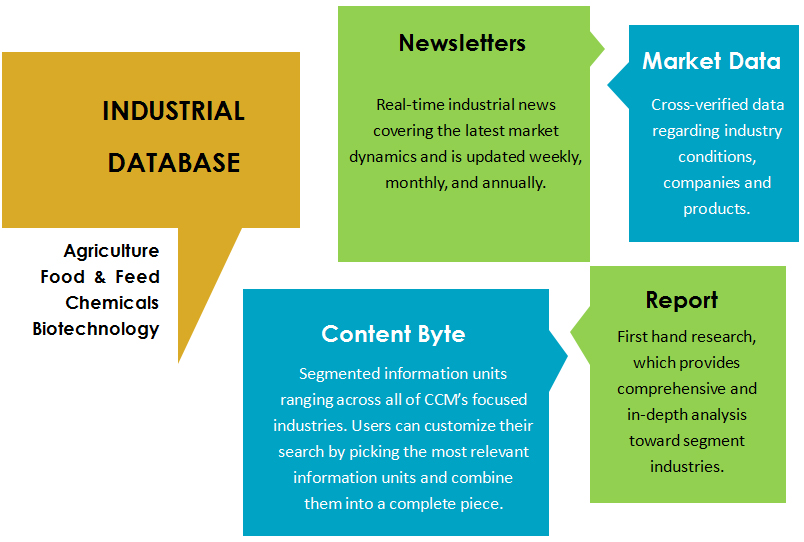 INDUSTRIAL DATABASE

Agriculture
Food & Feed
Chemicals
Biotechnology

Newsletters

Real-time industrial news covering the latest market dynamics and is updated weekly, monthly, and annually.

Market Data

Cross-verified data regarding industry conditions, companies and products.

Content Byte

Segmented information units ranging across all of CCM's focused industries. Users can customize their search by picking the most relevant information units and combine them into a complete piece.

Report

First hand research, which provides comprehensive and in-depth analysis toward segment industries.